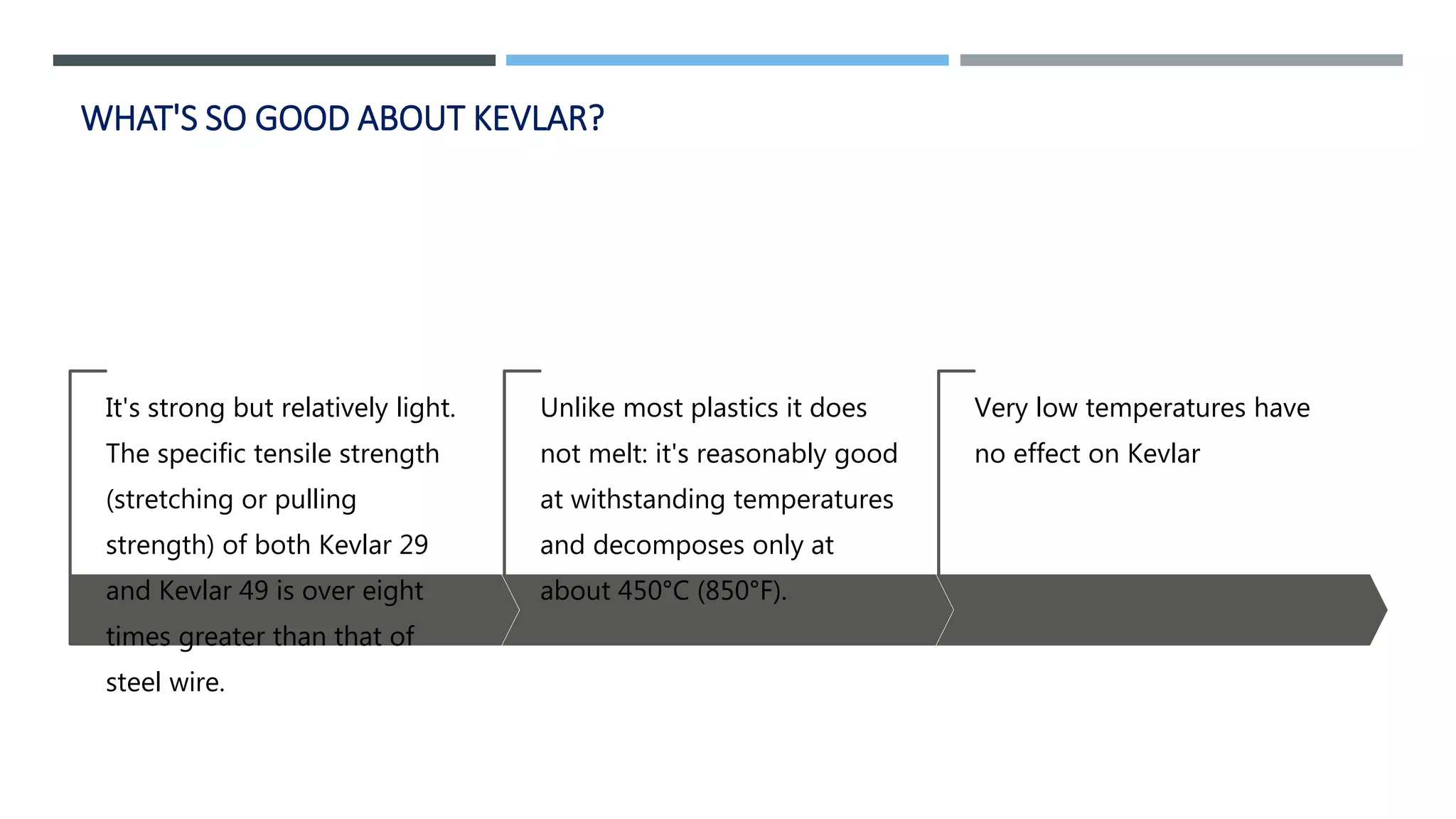 WHAT'S SO GOOD ABOUT KEVLAR?

It's strong but relatively light. The specific tensile strength (stretching or pulling strength) of both Kevlar 29 and Kevlar 49 is over eight times greater than that of steel wire.

Unlike most plastics it does not melt: it's reasonably good at withstanding temperatures and decomposes only at about 450°C (850°F).

Very low temperatures have no effect on Kevlar